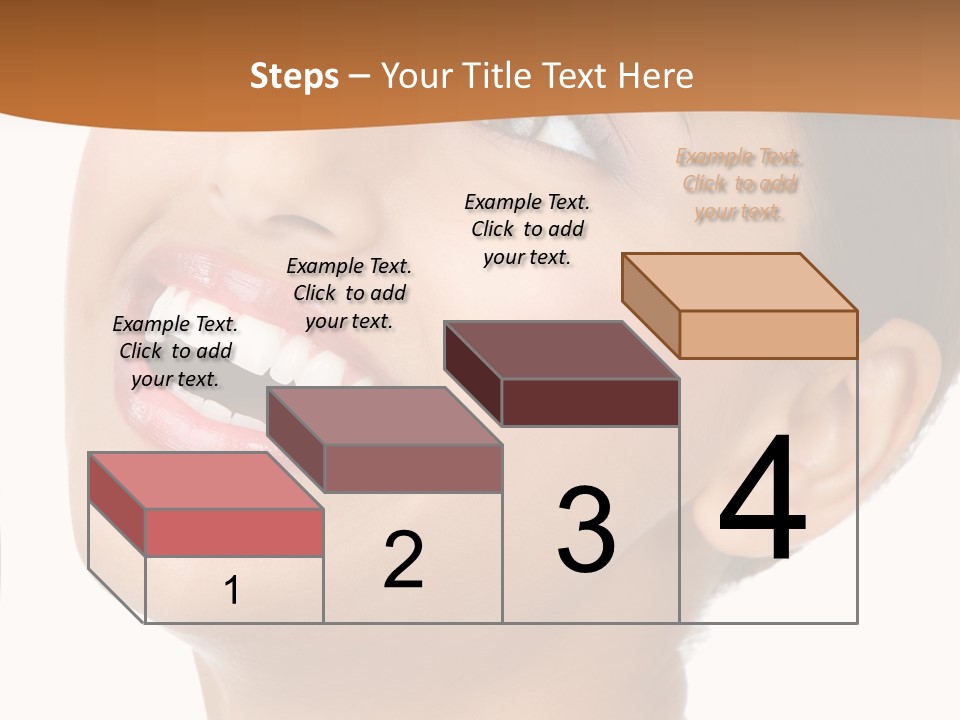 Steps – Your Title Text Here

Example Text. Click to add your text.

Example Text. Click to add your text.

Example Text. Click to add your text.

Example Text. Click to add your text.

1

2

3

4